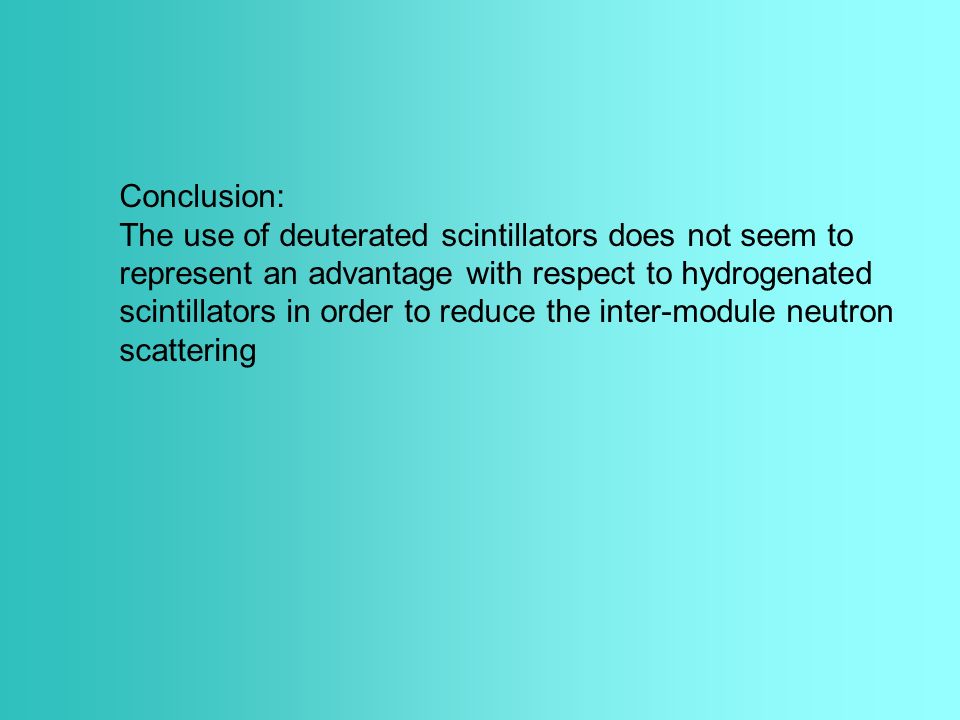 Conclusion:
The use of deuterated scintillators does not seem to represent an advantage with respect to hydrogenated scintillators in order to reduce the inter-module neutron scattering